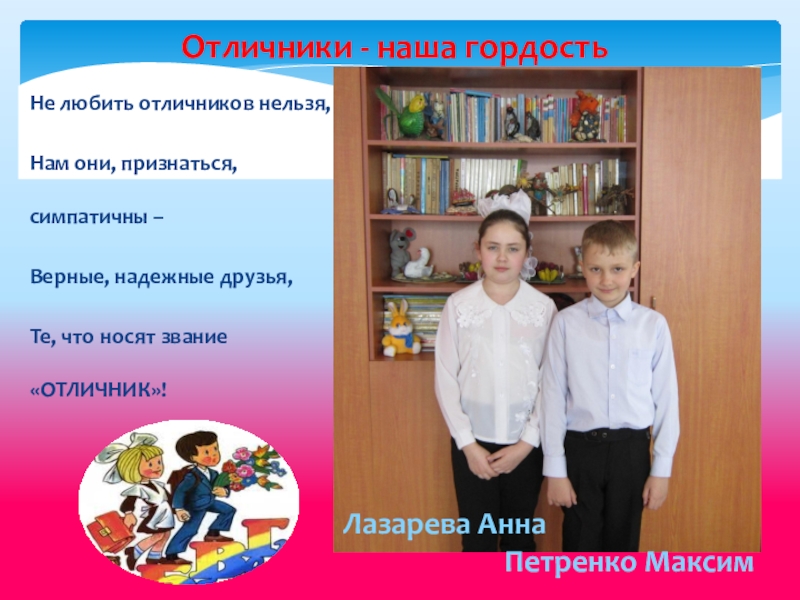 Отличники - наша гордость

Не любить отличников нельзя,

Нам они, признаться,

симпатичны –

Верные, надежные друзья,

Те, что носят звание

«ОТЛИЧНИК»!

Лазарева Анна

Петренко Максим